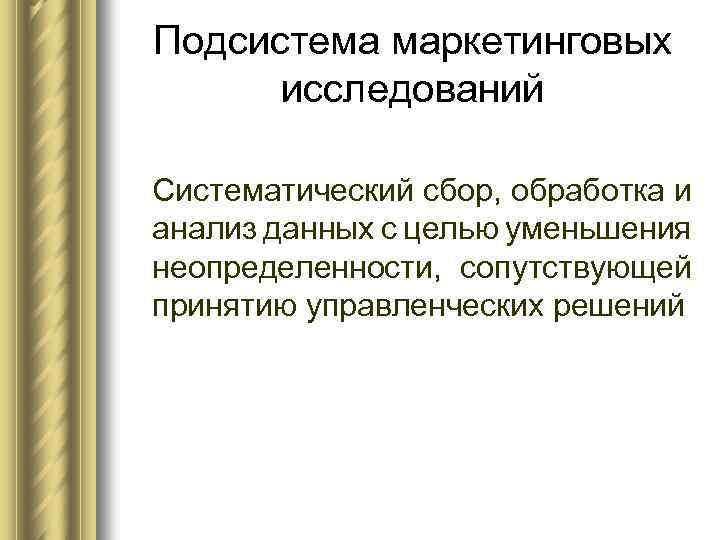 Подсистема маркетинговых исследований

Систематический сбор, обработка и анализ данных с целью уменьшения неопределенности, сопутствующей принятию управленческих решений